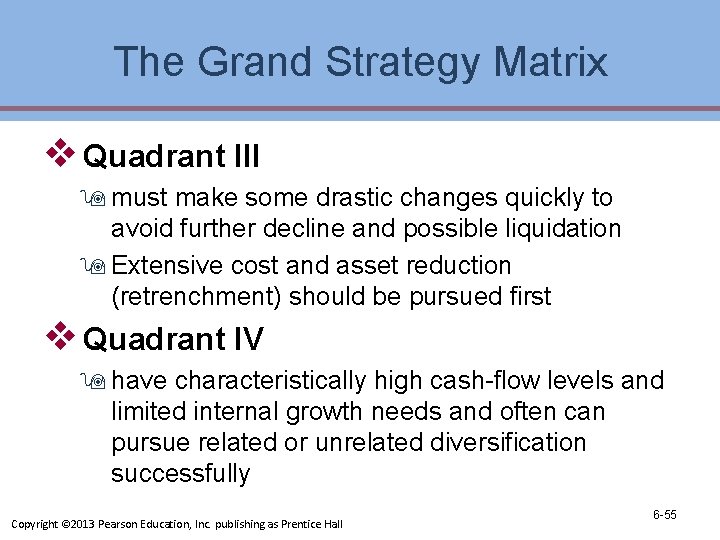 The Grand Strategy Matrix

❖ Quadrant III

must make some drastic changes quickly to avoid further decline and possible liquidation

Extensive cost and asset reduction (retrenchment) should be pursued first

❖ Quadrant IV

have characteristically high cash-flow levels and limited internal growth needs and often can pursue related or unrelated diversification successfully

Copyright ©2013 Pearson Education, Inc. publishing as Prentice Hall

6-55